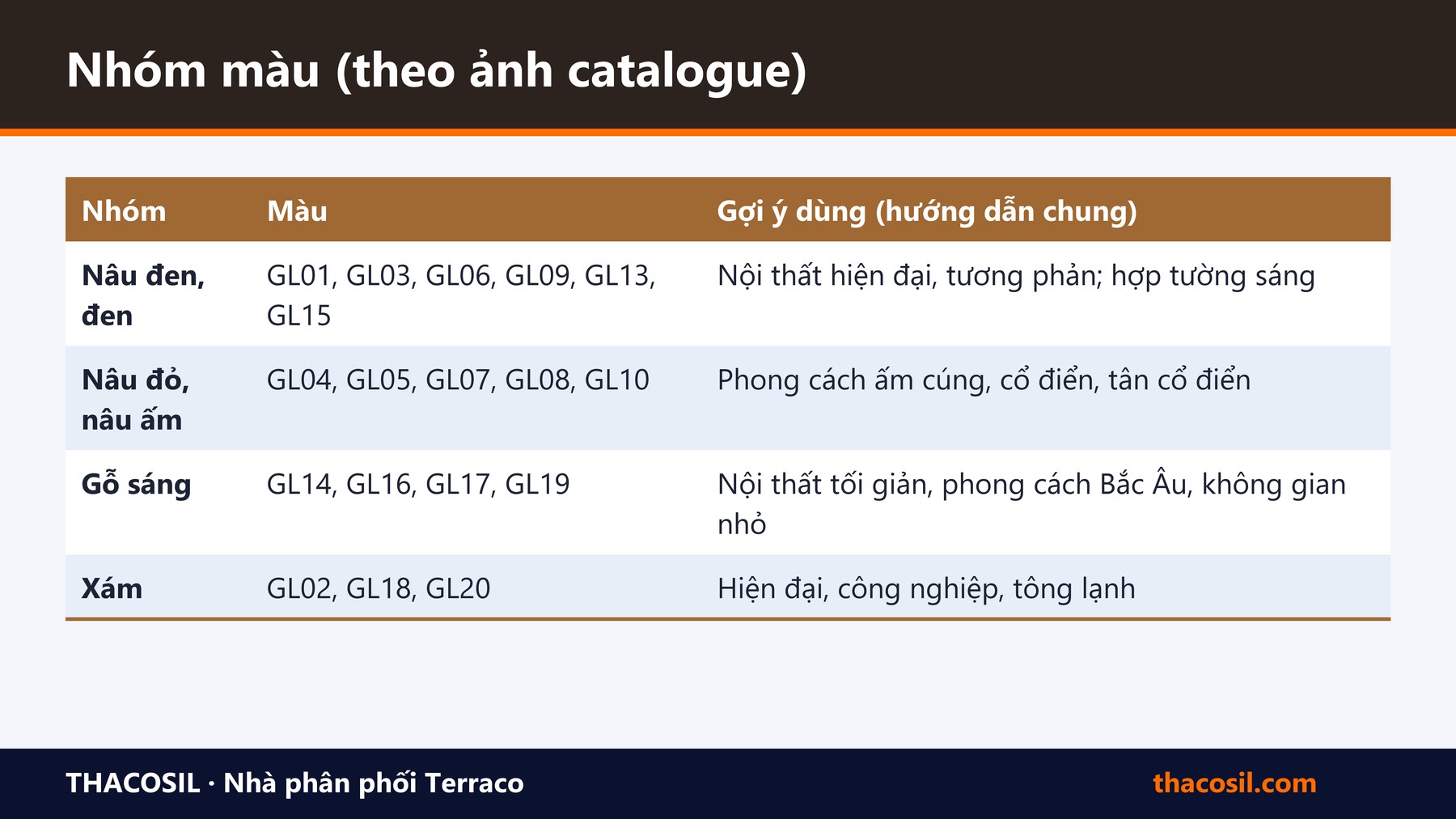 Nhóm màu (theo ảnh catalogue)

| Nhóm | Màu | Gợi ý dùng (hướng dẫn chung) |
|---|---|---|
| Nâu đen, đen | GL01, GL03, GL06, GL09, GL13, GL15 | Nội thất hiện đại, tương phản; hợp tường sáng |
| Nâu đỏ, nâu ấm | GL04, GL05, GL07, GL08, GL10 | Phong cách ấm cúng, cổ điển, tân cổ điển |
| Gỗ sáng | GL14, GL16, GL17, GL19 | Nội thất tối giản, phong cách Bắc Âu, không gian nhỏ |
| Xám | GL02, GL18, GL20 | Hiện đại, công nghiệp, tông lạnh |

THACOSIL · Nhà phân phối Terraco

thacosil.com